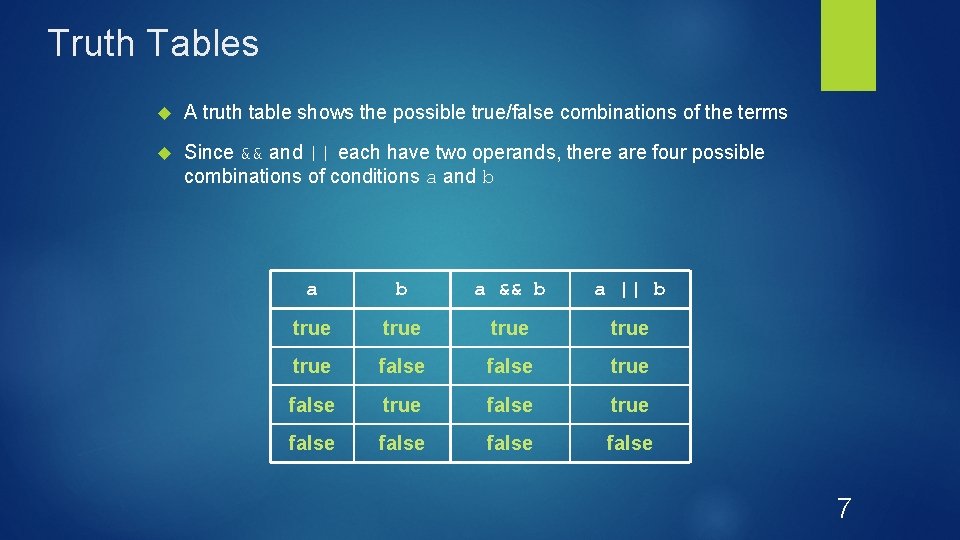 Truth Tables

A truth table shows the possible true/false combinations of the terms

Since && and || each have two operands, there are four possible combinations of conditions a and b

| a | b | a && b | a \|\| b |
|---|---|---|---|
| true | true | true | true |
| true | false | false | true |
| false | true | false | true |
| false | false | false | false |

7